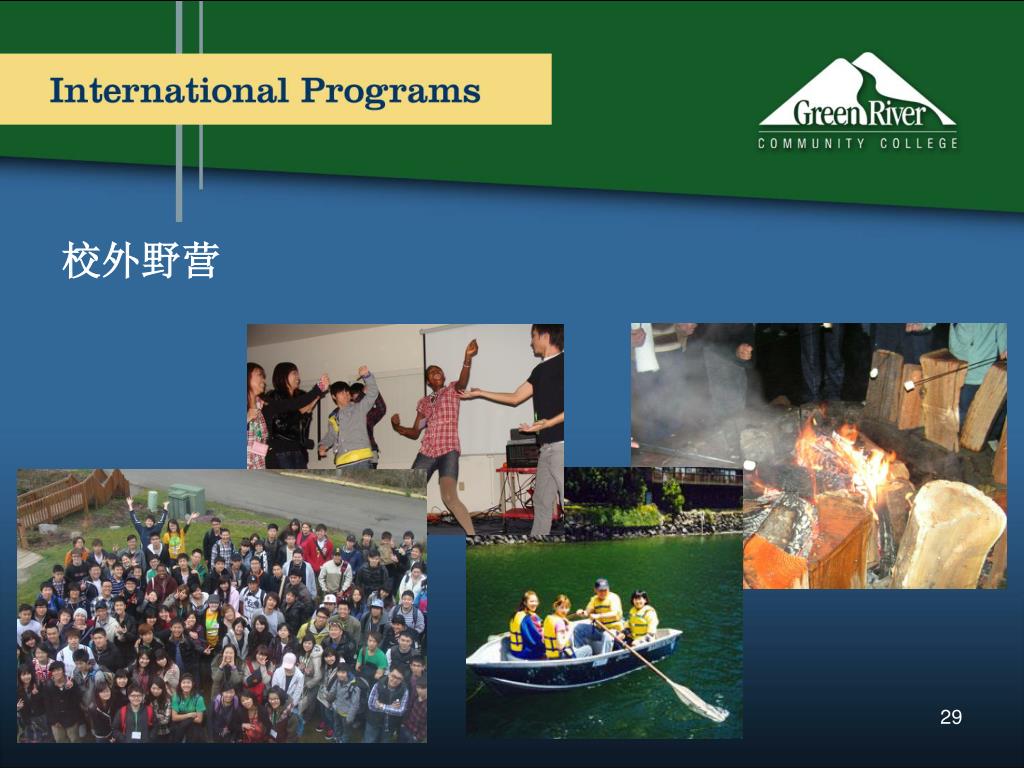 International Programs

Green River
COMMUNITY COLLEGE

校外野营

29